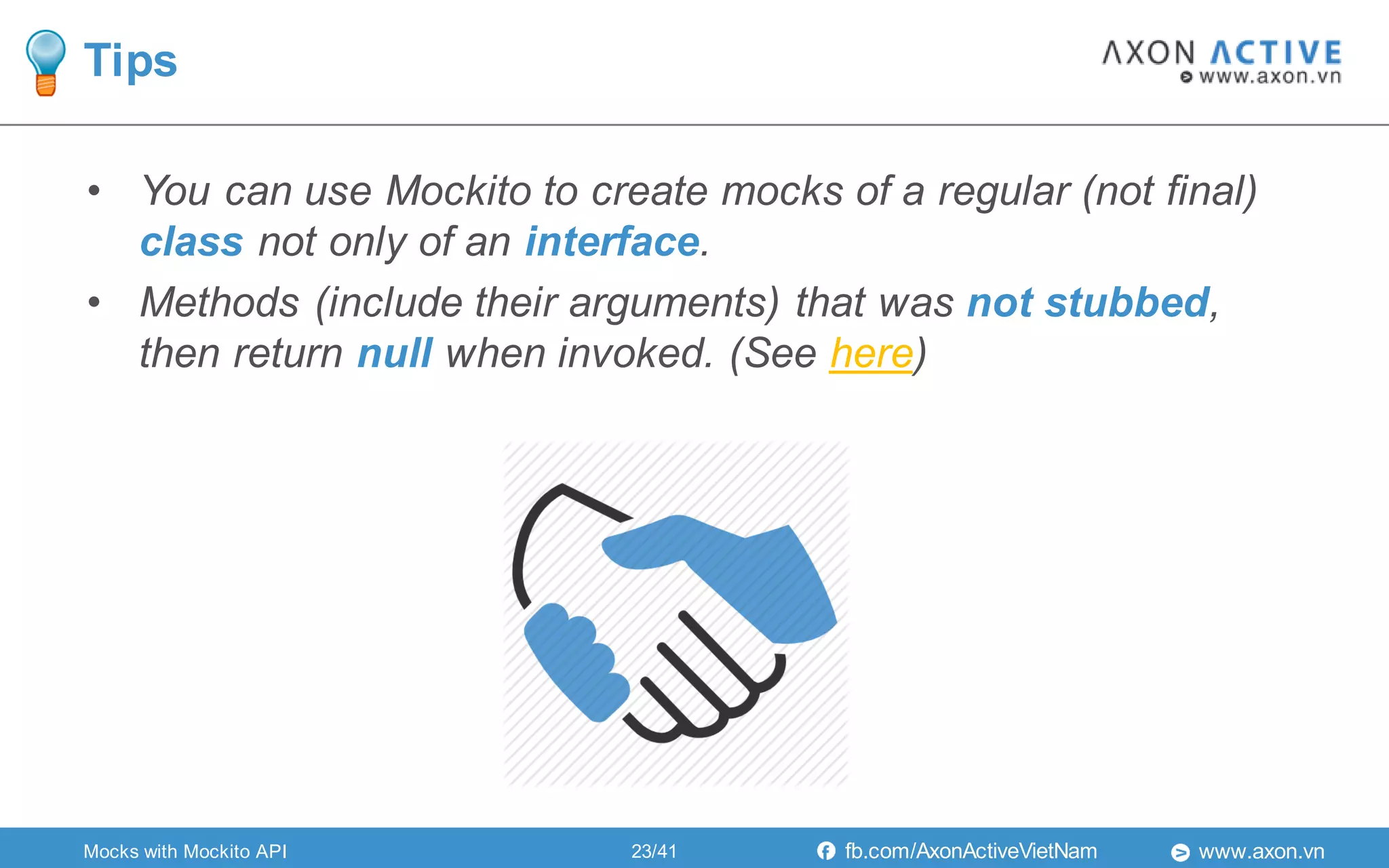 Tips

AXON ACTIVE
www.axon.vn

• You can use Mockito to create mocks of a regular (not final) class not only of an interface.

• Methods (include their arguments) that was not stubbed, then return null when invoked. (See here)

Mocks with Mockito API

23/41

fb.com/AxonActiveVietNam

www.axon.vn